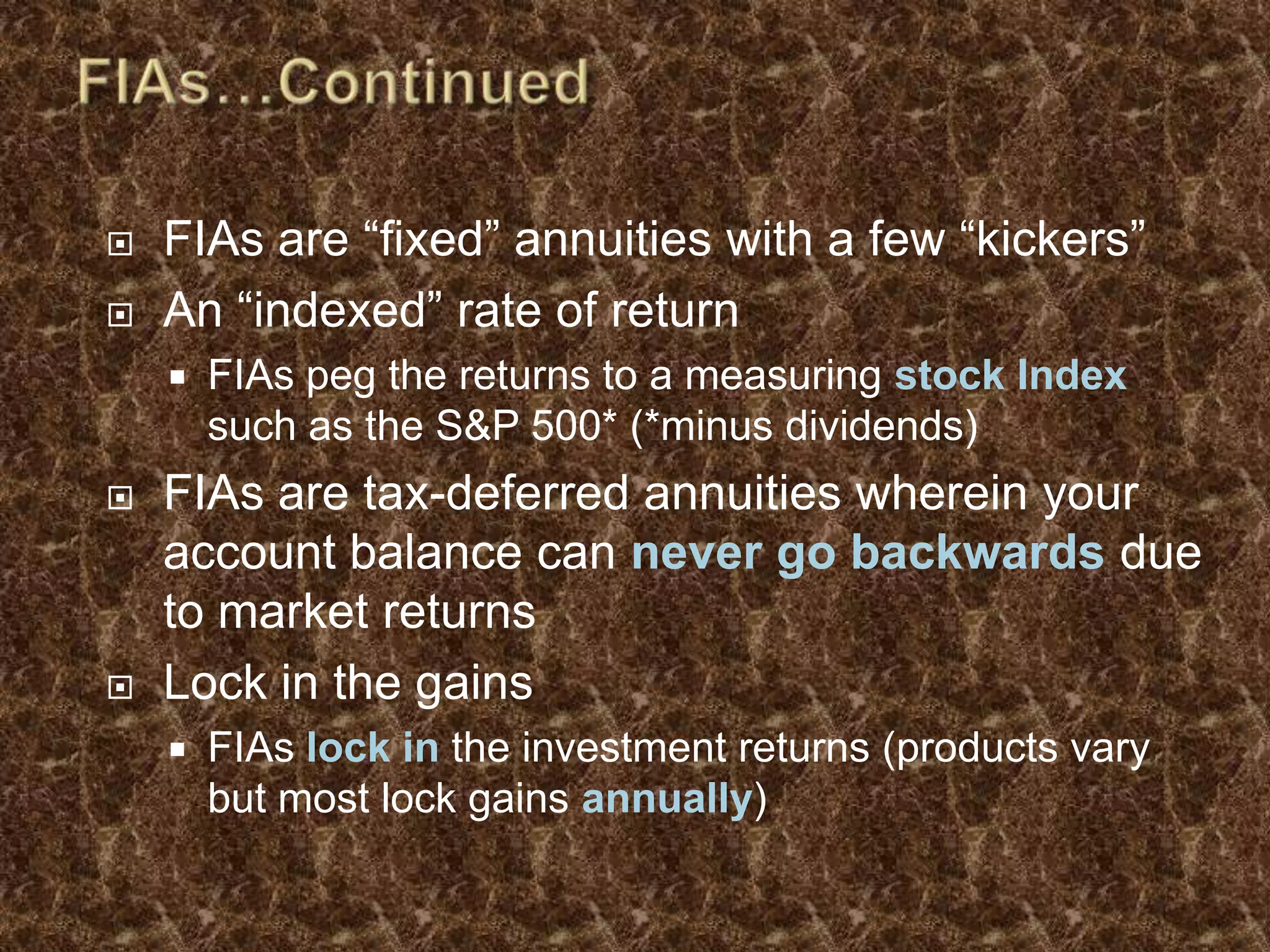 FIAs…Continued

FIAs are “fixed” annuities with a few “kickers”

An “indexed” rate of return

FIAs peg the returns to a measuring stock Index such as the S&P 500* (*minus dividends)

FIAs are tax-deferred annuities wherein your account balance can never go backwards due to market returns

Lock in the gains

FIAs lock in the investment returns (products vary but most lock gains annually)